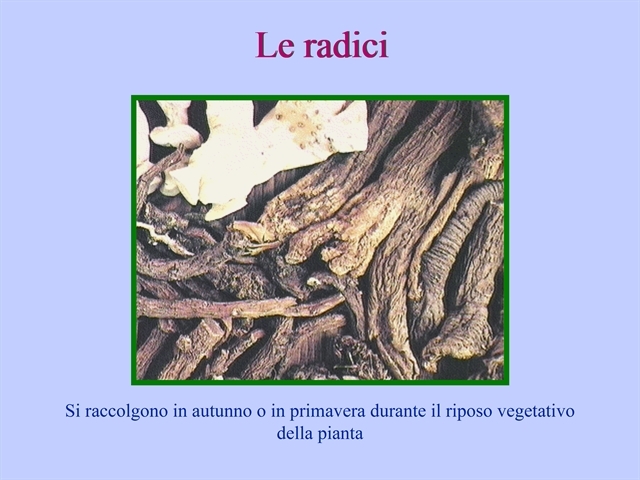 Le radici

Si raccolgono in autunno o in primavera durante il riposo vegetativo della pianta